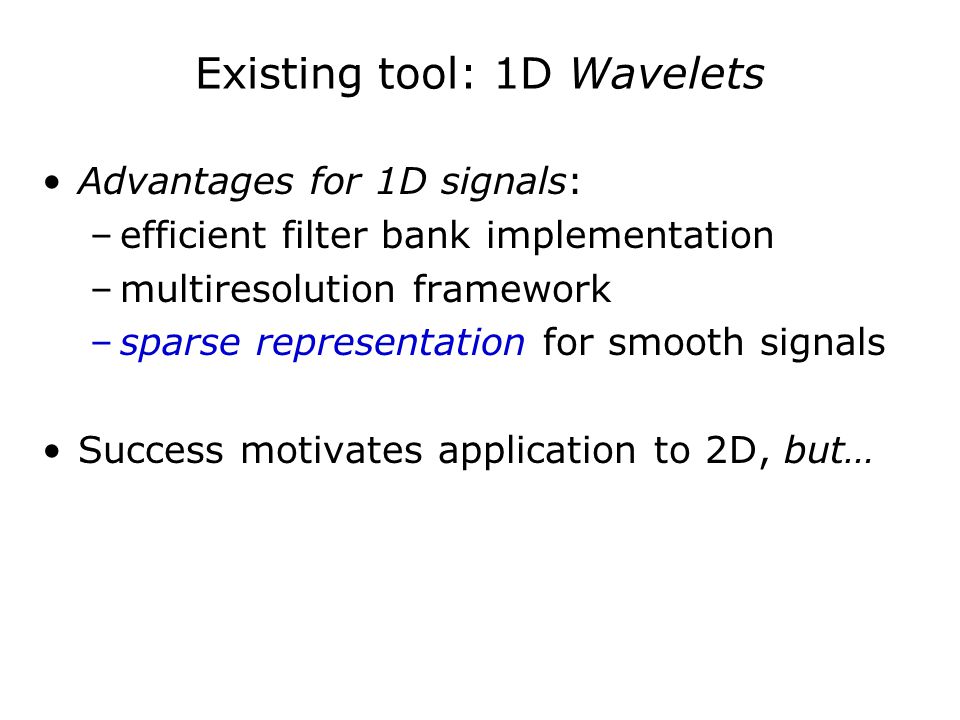 Existing tool: 1D Wavelets

• Advantages for 1D signals:
– efficient filter bank implementation
– multiresolution framework
– sparse representation for smooth signals

• Success motivates application to 2D, but…